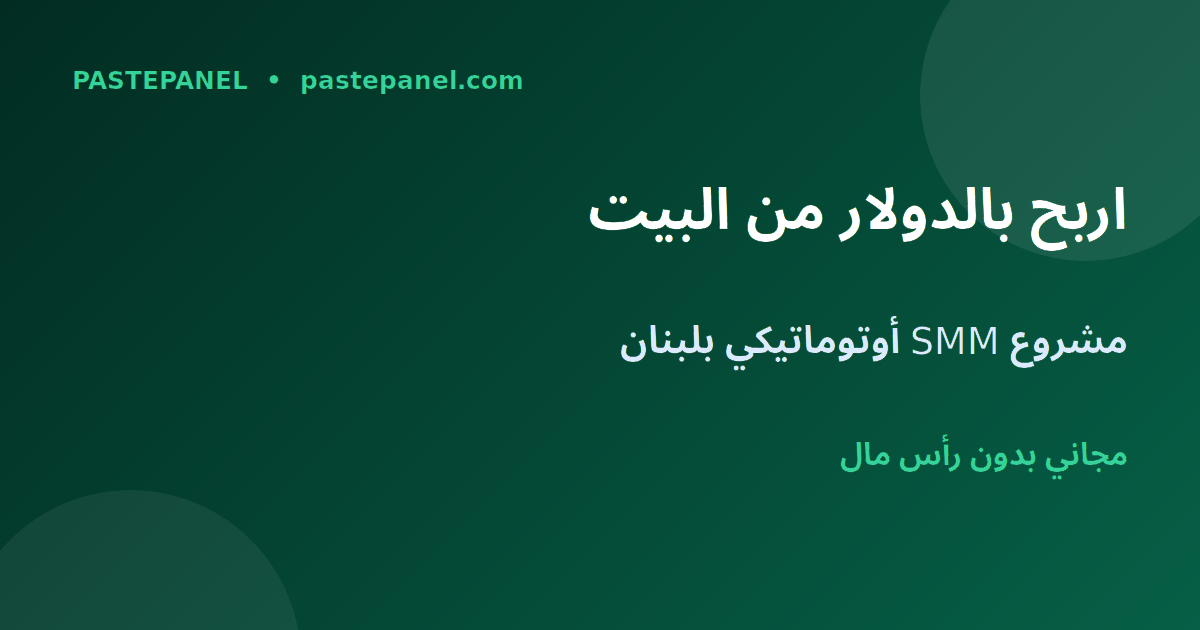 PASTEPANEL • pastepanel.com

اربح بالدولار من البيت

مشروع SMM أوتوماتيكي بلبنان

مجاني بدون رأس مال